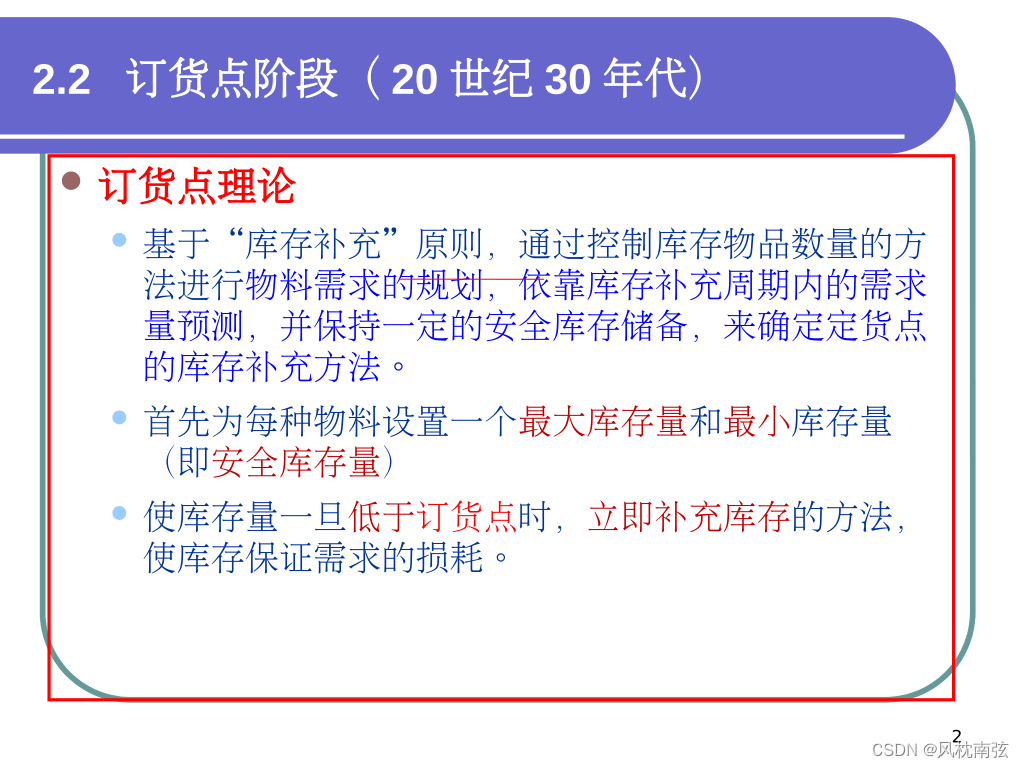 2.2 订货点阶段（20 世纪 30 年代）

订货点理论

基于“库存补充”原则，通过控制库存物品数量的方法进行物料需求的规划，依靠库存补充周期内的需求量预测，并保持一定的安全库存储备，来确定定货点的库存补充方法。

首先为每种物料设置一个最大库存量和最小库存量（即安全库存量）

使库存量一旦低于订货点时，立即补充库存的方法，使库存保证需求的损耗。

2

CSDN @风枕南弦